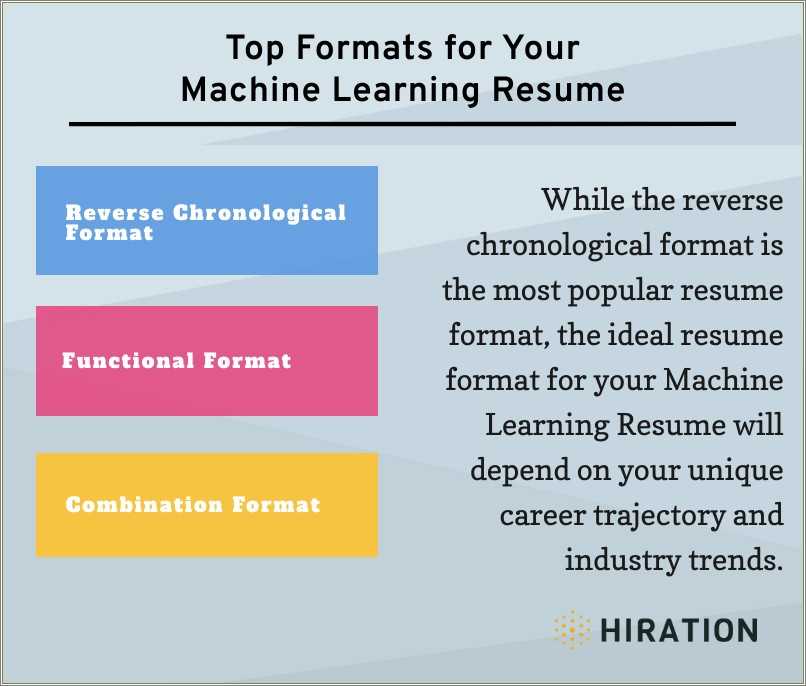 Top Formats for Your Machine Learning Resume

Reverse Chronological Format

Functional Format

Combination Format

While the reverse chronological format is the most popular resume format, the ideal resume format for your Machine Learning Resume will depend on your unique career trajectory and industry trends.

HIRATION